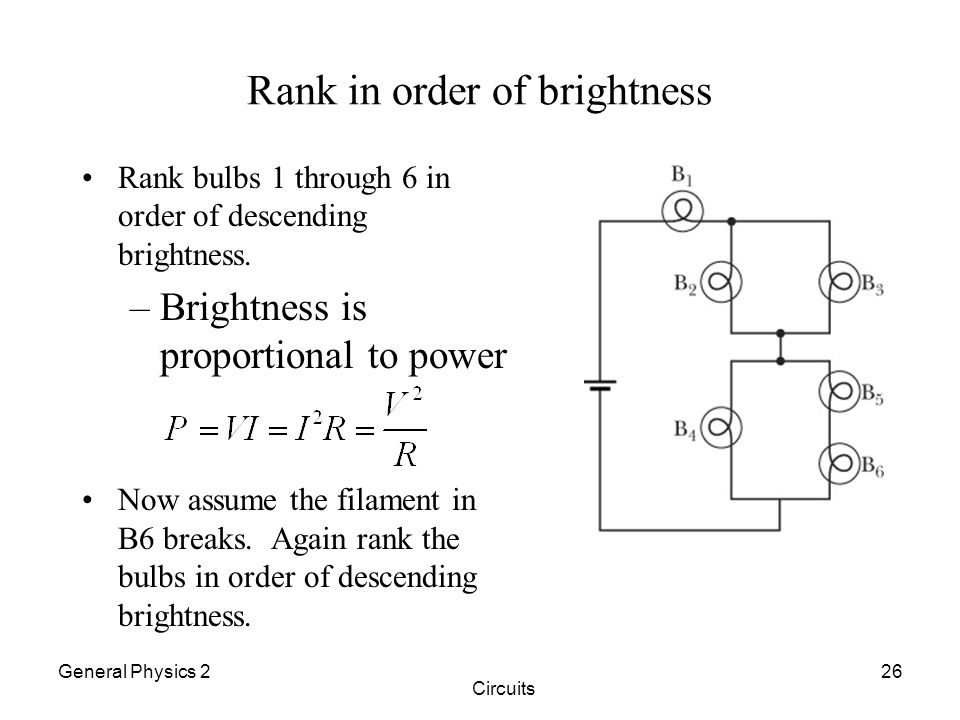 Rank in order of brightness

• Rank bulbs 1 through 6 in order of descending brightness.
– Brightness is proportional to power

$P = VI = I^2R = \frac{V^2}{R}$

• Now assume the filament in B6 breaks. Again rank the bulbs in order of descending brightness.

$B_1$
$B_2$
$B_3$
$B_4$
$B_5$
$B_6$

General Physics 2
Circuits
26